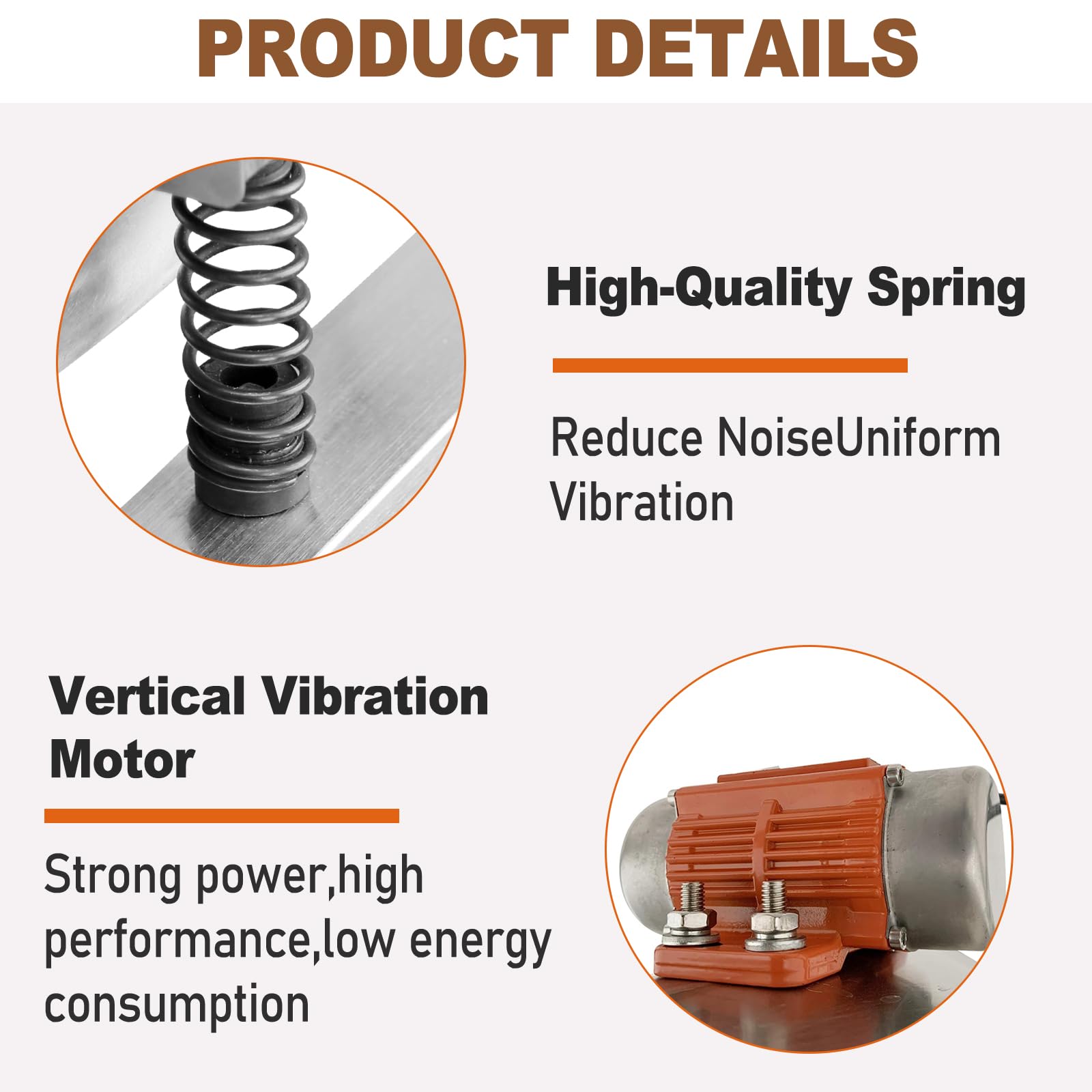 PRODUCT DETAILS

High-Quality Spring

Reduce NoiseUniform Vibration

Vertical Vibration Motor

Strong power,high performance,low energy consumption